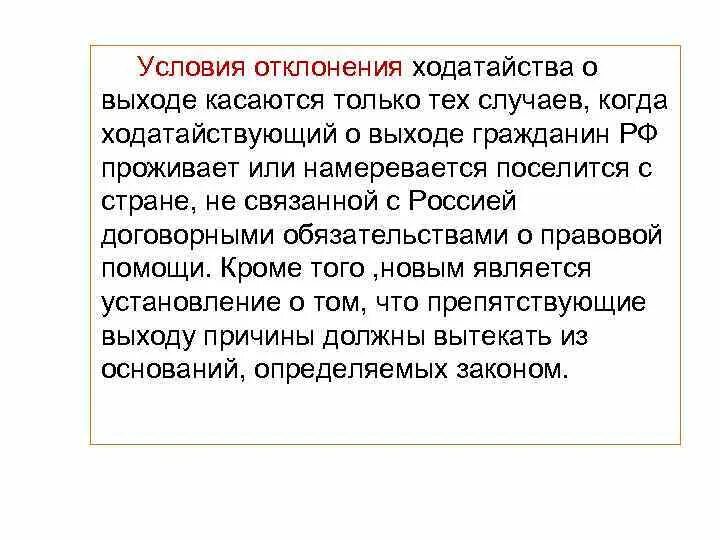 Условия отклонения ходатайства о выходе касаются только тех случаев, когда ходатайствующий о выходе гражданин РФ проживает или намеревается поселится с стране, не связанной с Россией договорными обязательствами о правовой помощи. Кроме того ,новым является установление о том, что препятствующие выходу причины должны вытекать из оснований, определяемых законом.